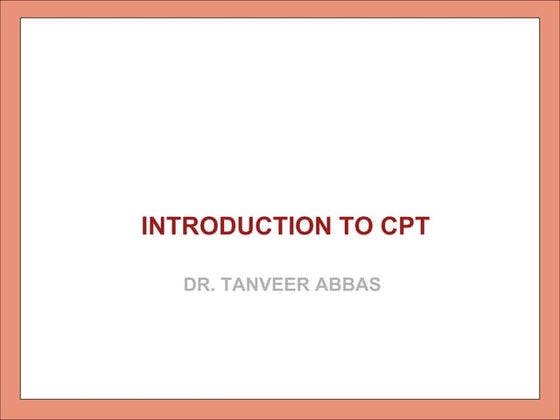 INTRODUCTION TO CPT

DR. TANVEER ABBAS